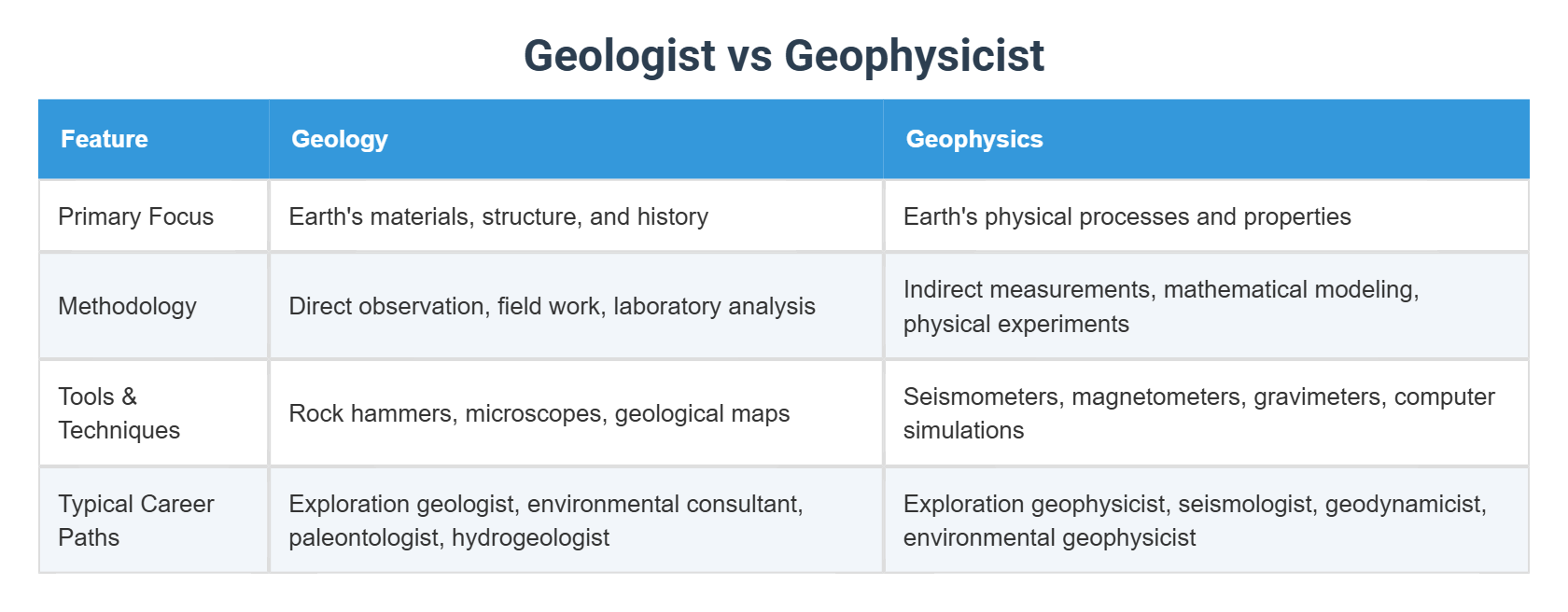 Geologist vs Geophysicist

| Feature | Geology | Geophysics |
|---|---|---|
| Primary Focus | Earth's materials, structure, and history | Earth's physical processes and properties |
| Methodology | Direct observation, field work, laboratory analysis | Indirect measurements, mathematical modeling, physical experiments |
| Tools & Techniques | Rock hammers, microscopes, geological maps | Seismometers, magnetometers, gravimeters, computer simulations |
| Typical Career Paths | Exploration geologist, environmental consultant, paleontologist, hydrogeologist | Exploration geophysicist, seismologist, geodynamicist, environmental geophysicist |